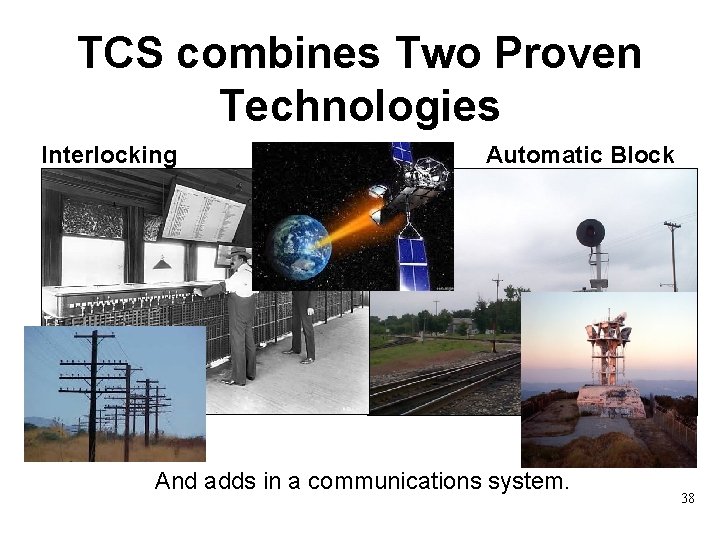 TCS combines Two Proven Technologies

Interlocking

Automatic Block

And adds in a communications system.

38